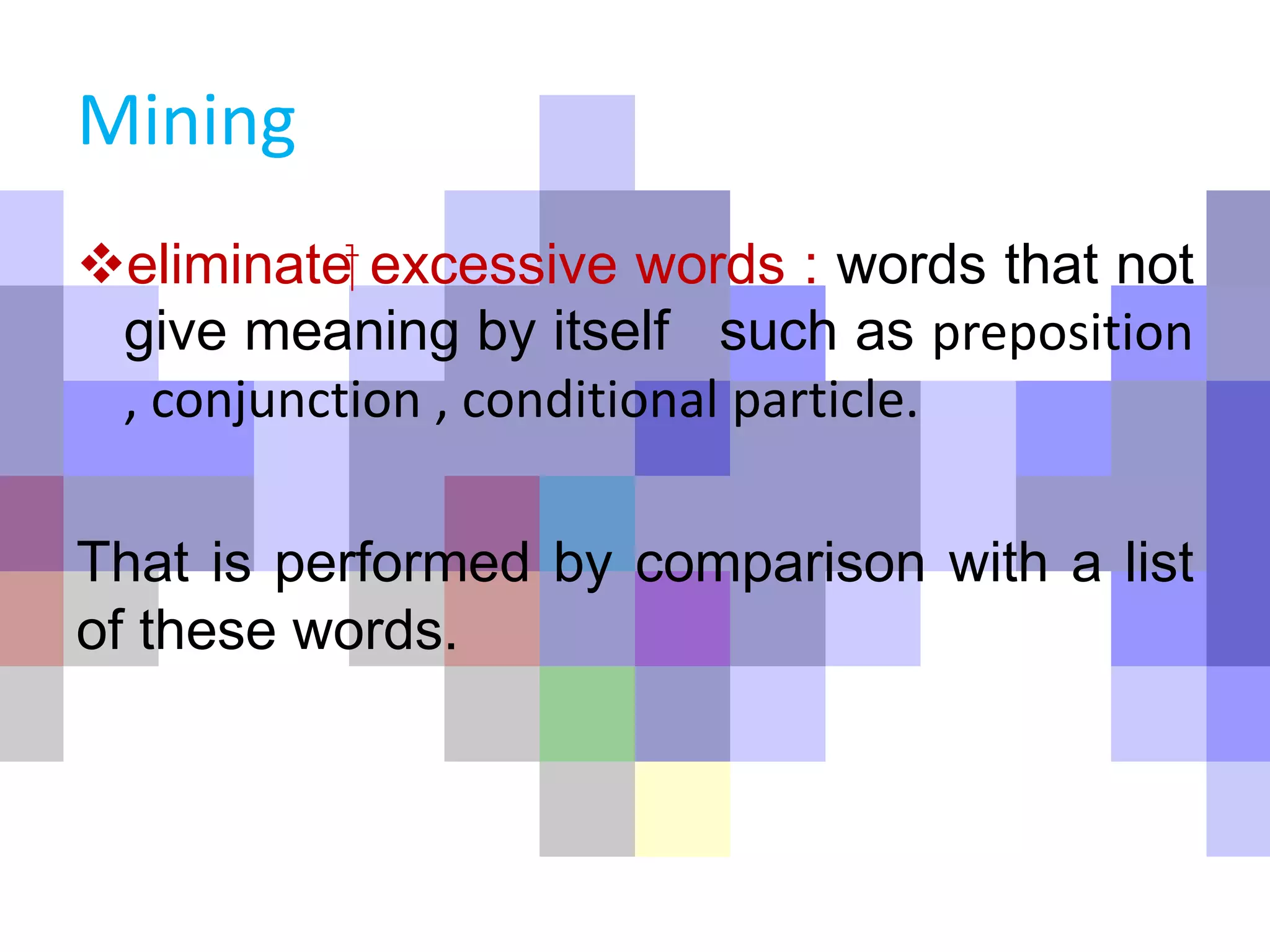 Mining

❖eliminate excessive words : words that not give meaning by itself such as preposition , conjunction , conditional particle.

That is performed by comparison with a list of these words.